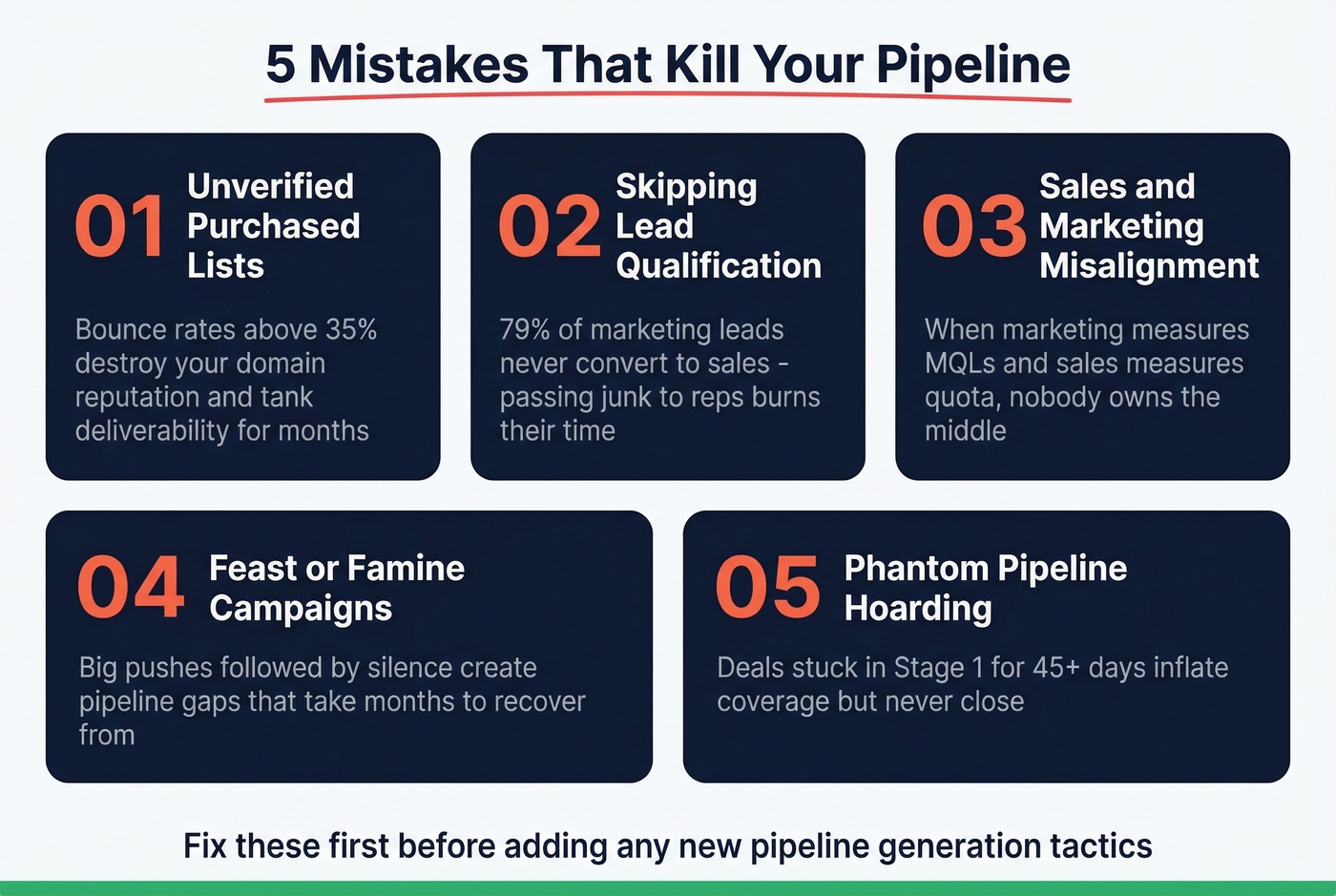 5 Mistakes That Kill Your Pipeline

01 Unverified Purchased Lists

Bounce rates above 35% destroy your domain reputation and tank deliverability for months

02 Skipping Lead Qualification

79% of marketing leads never convert to sales - passing junk to reps burns their time

03 Sales and Marketing Misalignment

When marketing measures MQLs and sales measures quota, nobody owns the middle

04 Feast or Famine Campaigns

Big pushes followed by silence create pipeline gaps that take months to recover from

05 Phantom Pipeline Hoarding

Deals stuck in Stage 1 for 45+ days inflate coverage but never close

Fix these first before adding any new pipeline generation tactics